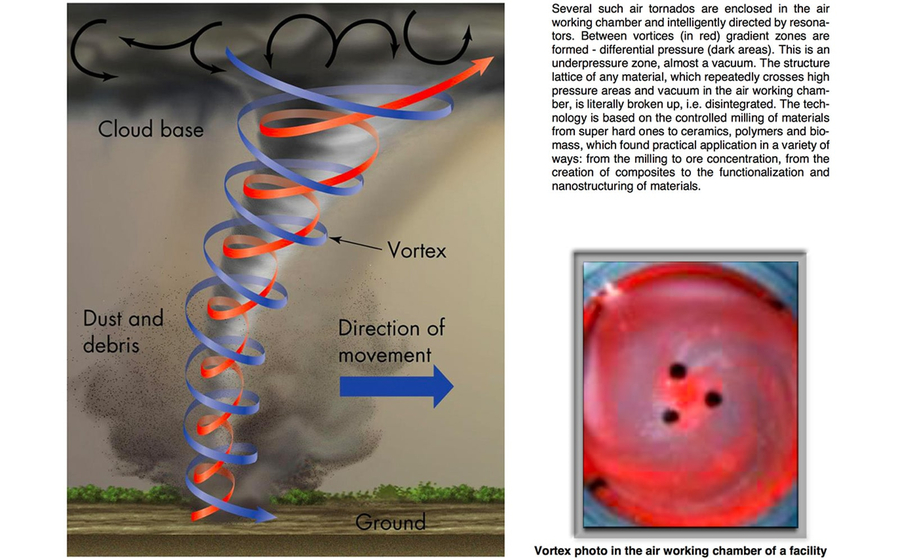 Cloud base

Vortex

Dust and debris

Direction of movement

Ground

Several such air tornados are enclosed in the air working chamber and intelligently directed by resonators. Between vortices (in red) gradient zones are formed - differential pressure (dark areas). This is an underpressure zone, almost a vacuum. The structure lattice of any material, which repeatedly crosses high pressure areas and vacuum in the air working chamber, is literally broken up, i.e. disintegrated. The technology is based on the controlled milling of materials from super hard ones to ceramics, polymers and biomass, which found practical application in a variety of ways: from the milling to ore concentration, from the creation of composites to the functionalization and nanostructuring of materials.

Vortex photo in the air working chamber of a facility